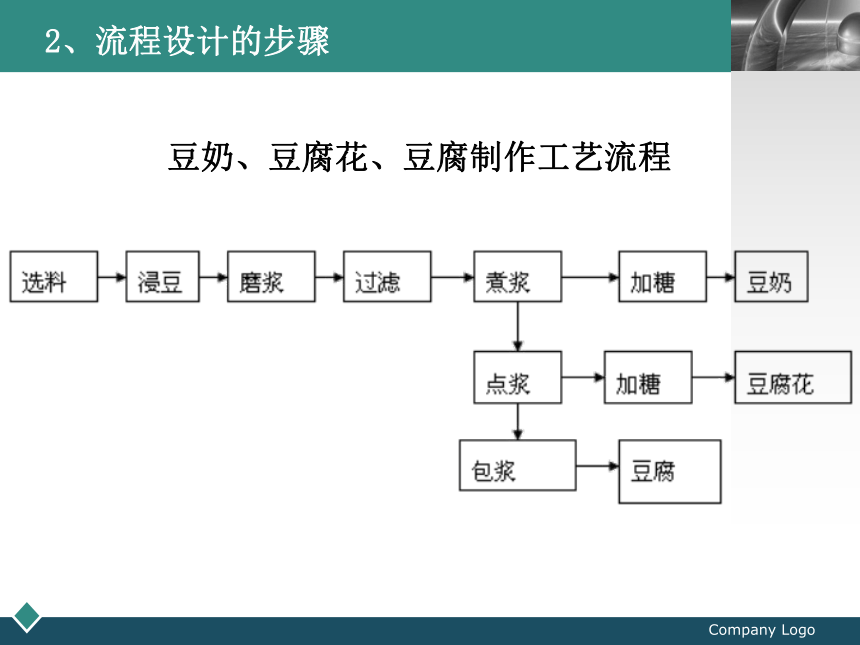 2、流程设计的步骤

豆奶、豆腐花、豆腐制作工艺流程

选料 浸豆 磨浆 过滤 煮浆 加糖 豆奶

点浆 加糖 豆腐花

包浆 豆腐

Company Logo